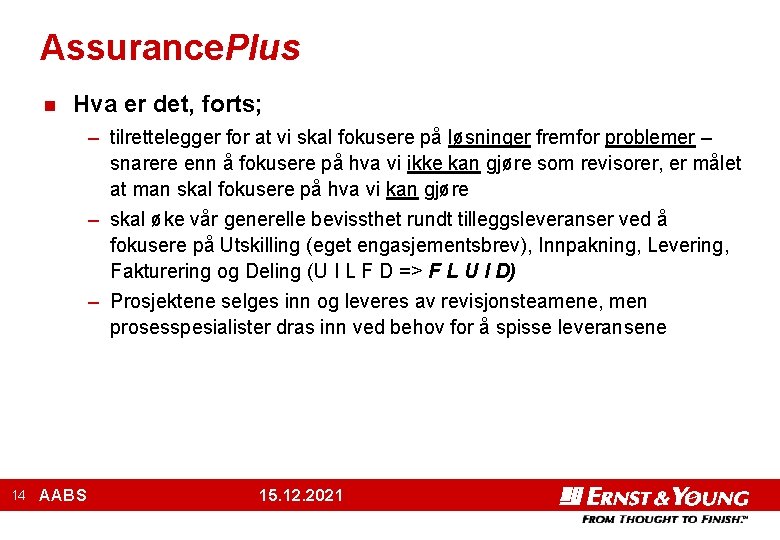 AssurancePlus

Hva er det, forts;

– tilrettelegger for at vi skal fokusere på løsninger fremfor problemer – snarere enn å fokusere på hva vi ikke kan gjøre som revisorer, er målet at man skal fokusere på hva vi kan gjøre

– skal øke vår generelle bevissthet rundt tilleggsleveranser ved å fokusere på Utskilling (eget engasjementsbrev), Innpakning, Levering, Fakturering og Deling (U I L F D => F L U I D)

– Prosjektene selges inn og leveres av revisjonsteamene, men prosesspesialister dras inn ved behov for å spisse leveransene

14 AABS 15.12.2021

ERNST & YOUNG
FROM THOUGHT TO FINISH.™